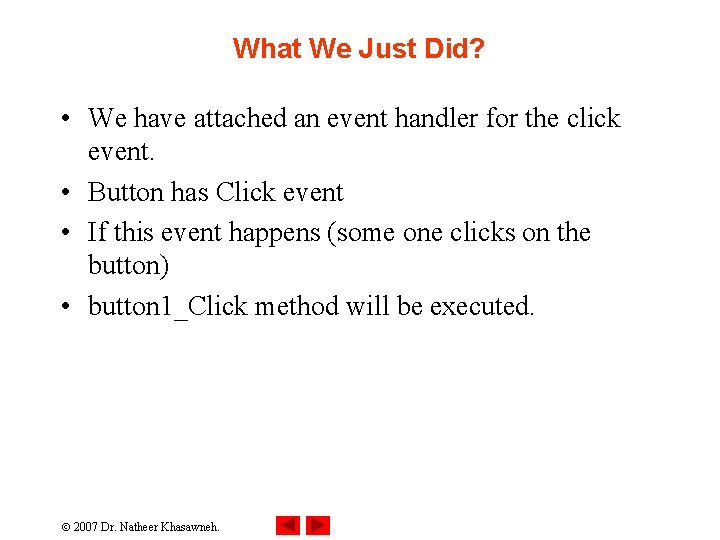 What We Just Did?

• We have attached an event handler for the click event.
• Button has Click event
• If this event happens (some one clicks on the button)
• button1_Click method will be executed.

© 2007 Dr. Natheer Khasawneh.